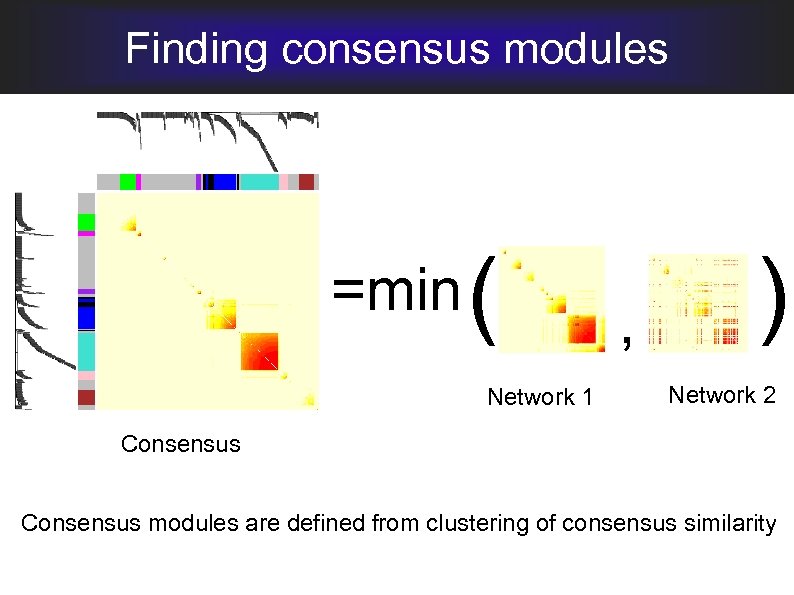 Finding consensus modules

=min ( , )

Network 1

Network 2

Consensus

Consensus modules are defined from clustering of consensus similarity